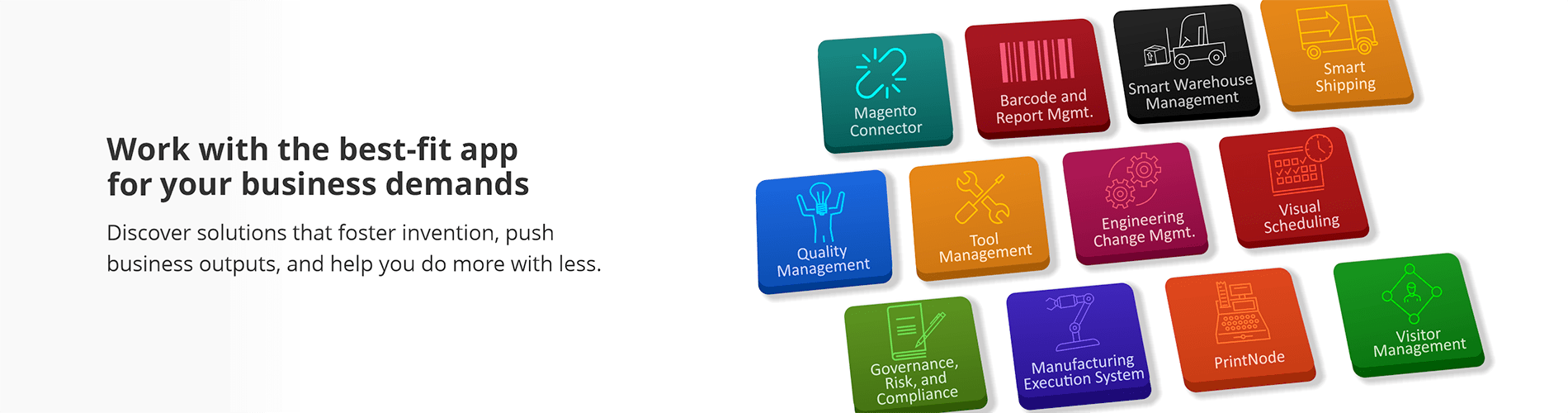 Work with the best-fit app for your business demands

Discover solutions that foster invention, push business outputs, and help you do more with less.

Magento Connector

Barcode and Report Mgmt.

Smart Warehouse Management

Smart Shipping

Quality Management

Tool Management

Engineering Change Mgmt.

Visual Scheduling

Governance, Risk, and Compliance

Manufacturing Execution System

PrintNode

Visitor Management